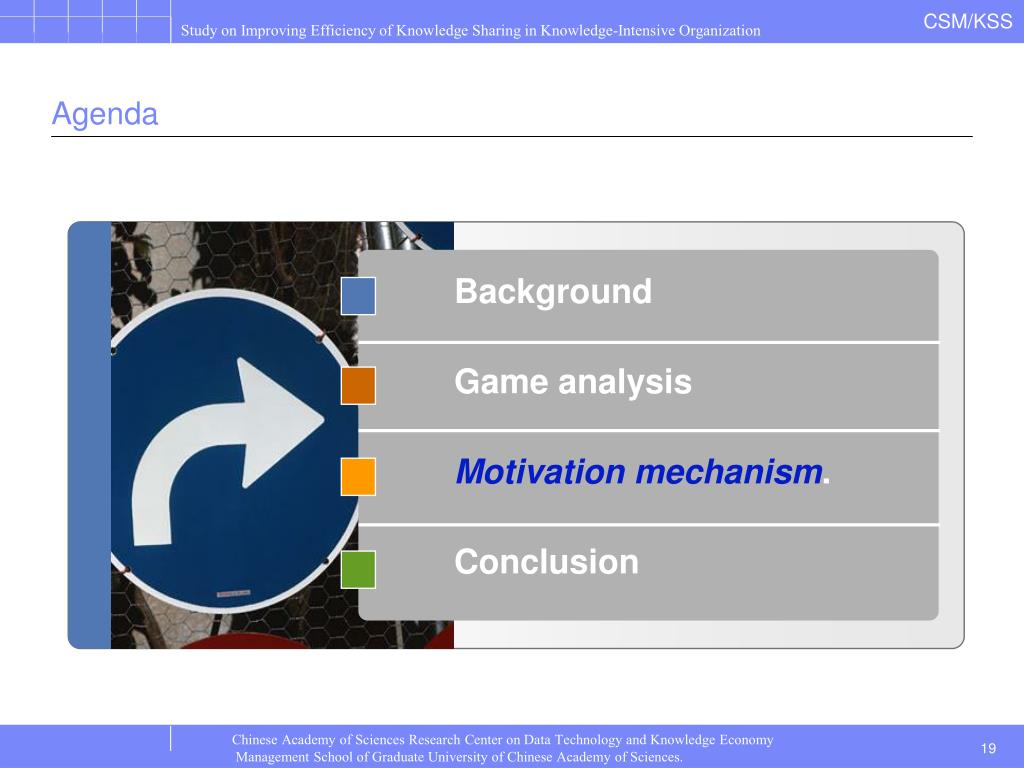 Study on Improving Efficiency of Knowledge Sharing in Knowledge-Intensive Organization

CSM/KSS

Agenda

Background

Game analysis

Motivation mechanism.

Conclusion

Chinese Academy of Sciences Research Center on Data Technology and Knowledge Economy
Management School of Graduate University of Chinese Academy of Sciences.

19